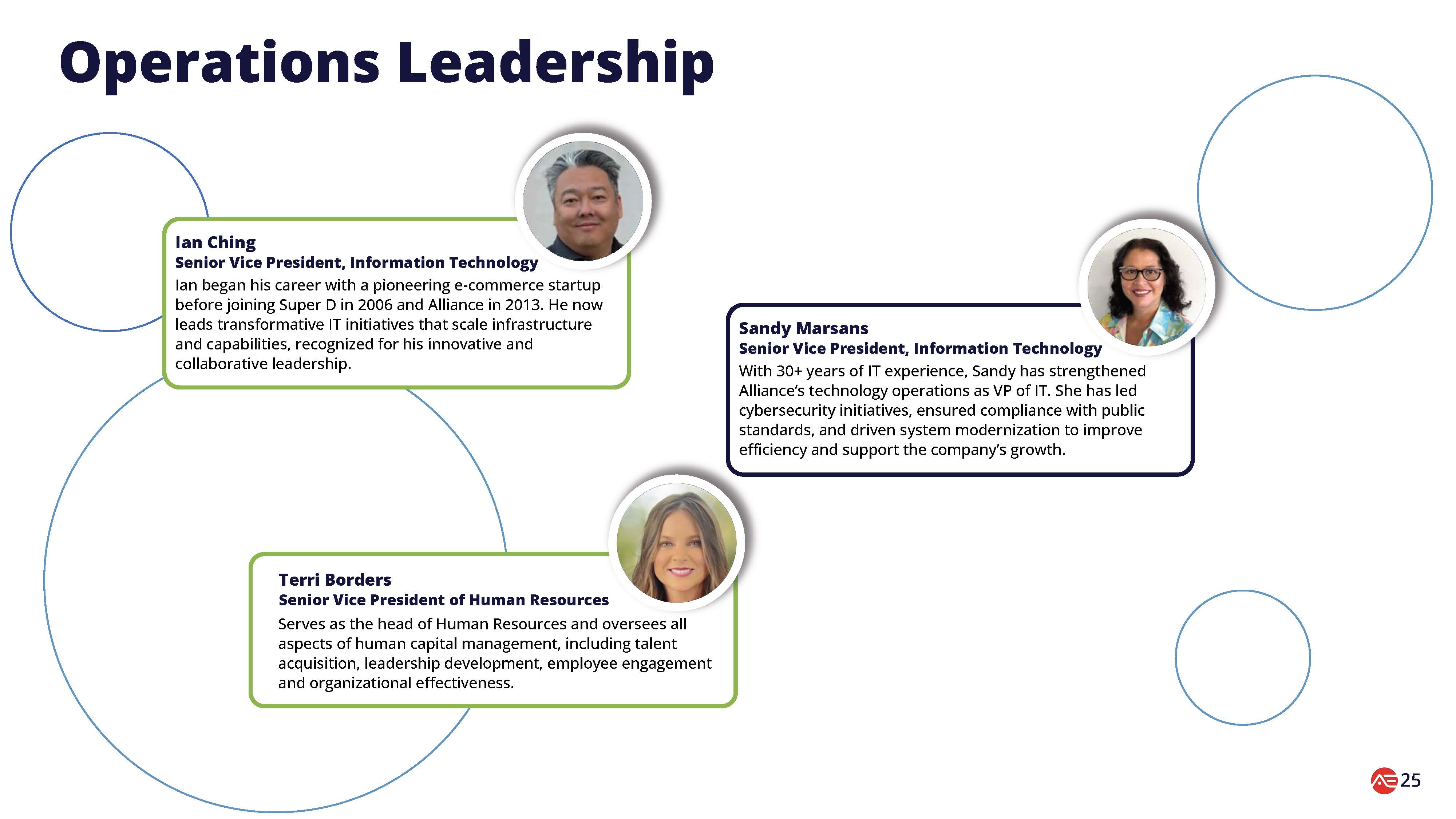 Operations Leadership

Ian Ching
Senior Vice President, Information Technology
Ian began his career with a pioneering e-commerce startup before joining Super D in 2006 and Alliance in 2013. He now leads transformative IT initiatives that scale infrastructure and capabilities, recognized for his innovative and collaborative leadership.

Sandy Marsans
Senior Vice President, Information Technology
With 30+ years of IT experience, Sandy has strengthened Alliance's technology operations as VP of IT. She has led cybersecurity initiatives, ensured compliance with public standards, and driven system modernization to improve efficiency and support the company's growth.

Terri Borders
Senior Vice President of Human Resources
Serves as the head of Human Resources and oversees all aspects of human capital management, including talent acquisition, leadership development, employee engagement and organizational effectiveness.

25